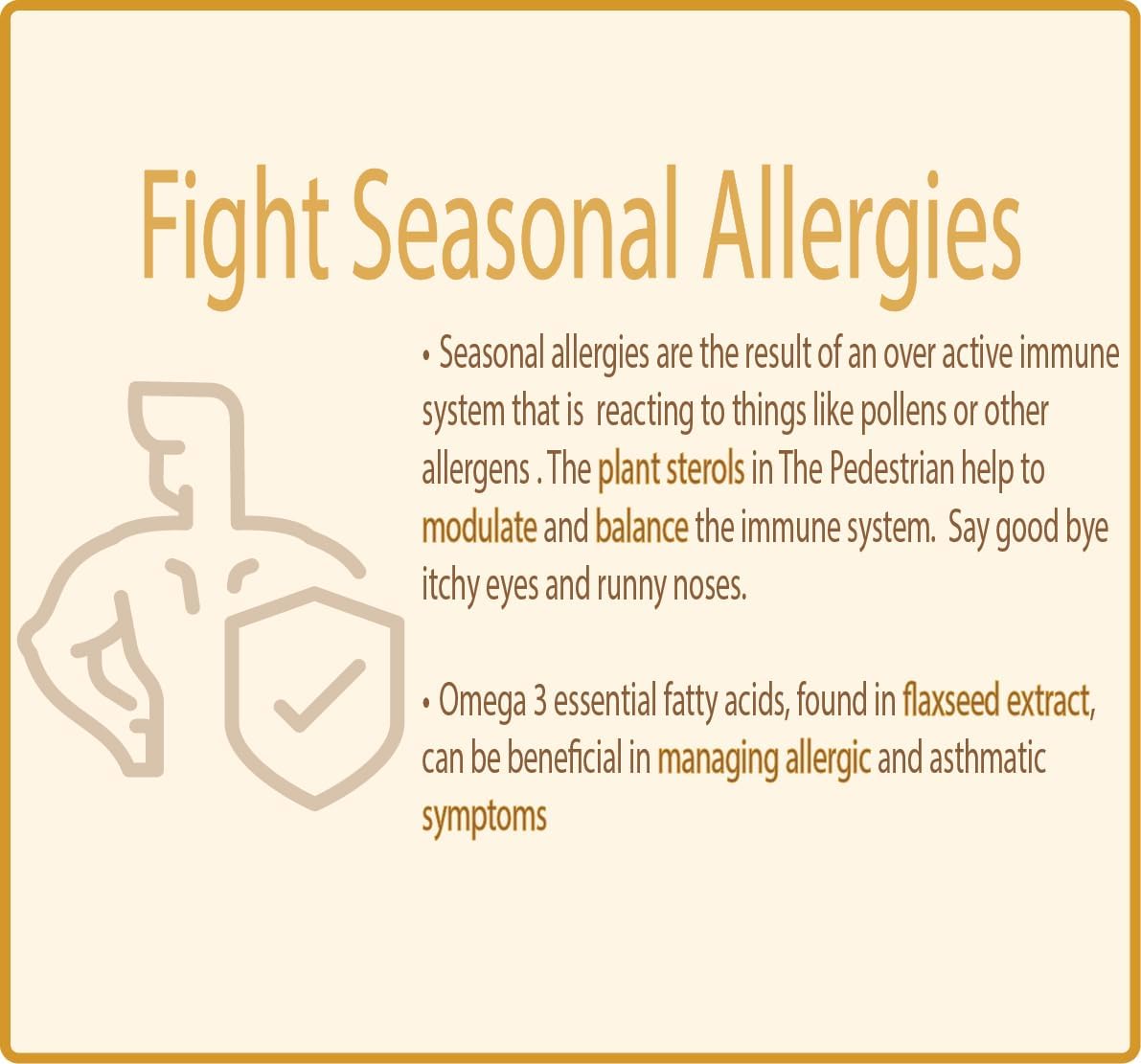 Fight Seasonal Allergies

• Seasonal allergies are the result of an over active immune system that is reacting to things like pollens or other allergens . The plant sterols in The Pedestrian help to modulate and balance the immune system. Say good bye itchy eyes and runny noses.

• Omega 3 essential fatty acids, found in flaxseed extract, can be beneficial in managing allergic and asthmatic symptoms